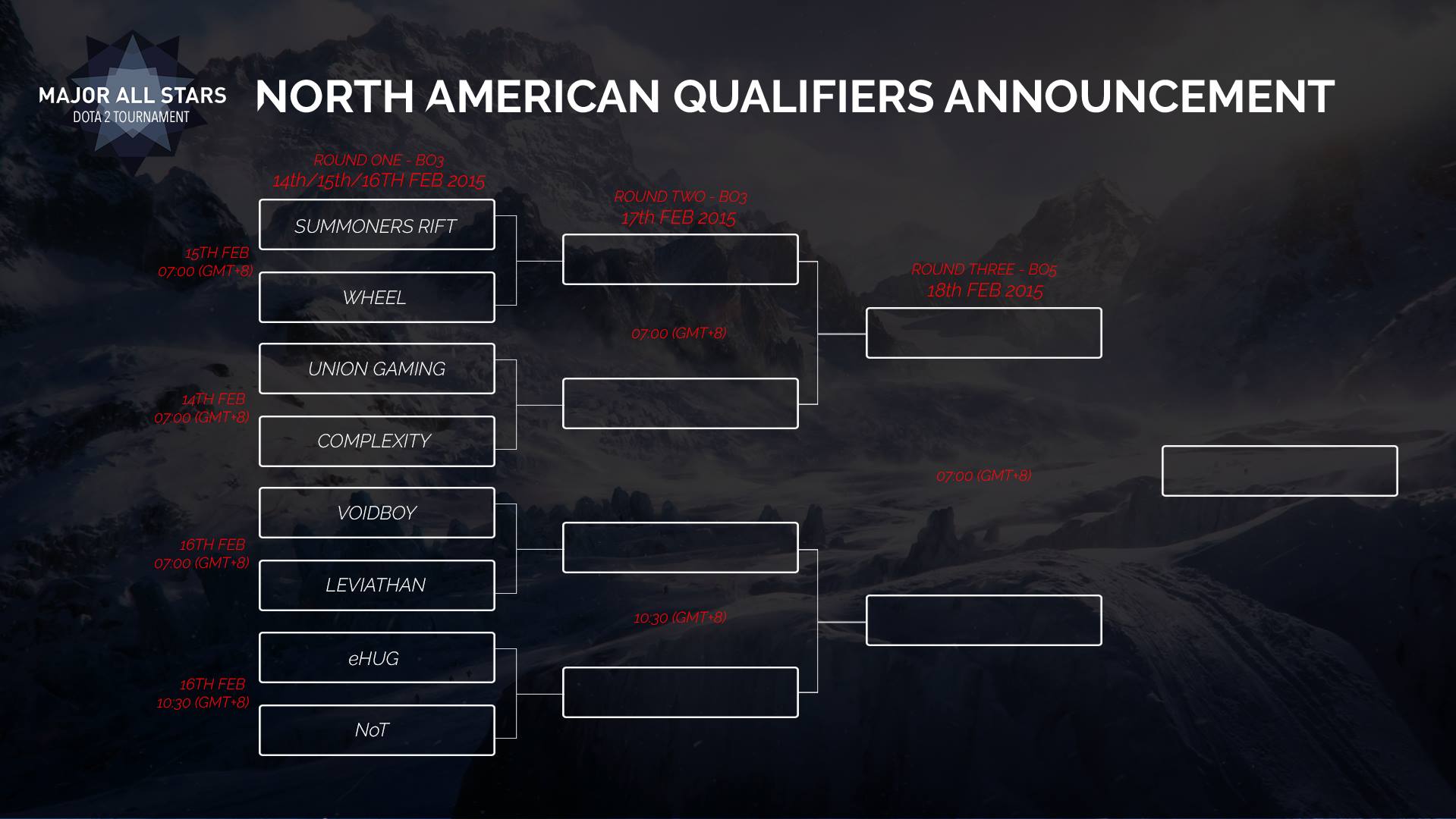 MAJOR ALL STARS
DOTA 2 TOURNAMENT

NORTH AMERICAN QUALIFIERS ANNOUNCEMENT

ROUND ONE - BO3
14th/15th/16TH FEB 2015

SUMMONERS RIFT

15TH FEB
07:00 (GMT+8)

WHEEL

UNION GAMING

14TH FEB
07:00 (GMT+8)

COMPLEXITY

VOIDBOY

16TH FEB
07:00 (GMT+8)

LEVIATHAN

eHUG

16TH FEB
10:30 (GMT+8)

NoT

ROUND TWO - BO3
17th FEB 2015

07:00 (GMT+8)

10:30 (GMT+8)

ROUND THREE - BO5
18th FEB 2015

07:00 (GMT+8)